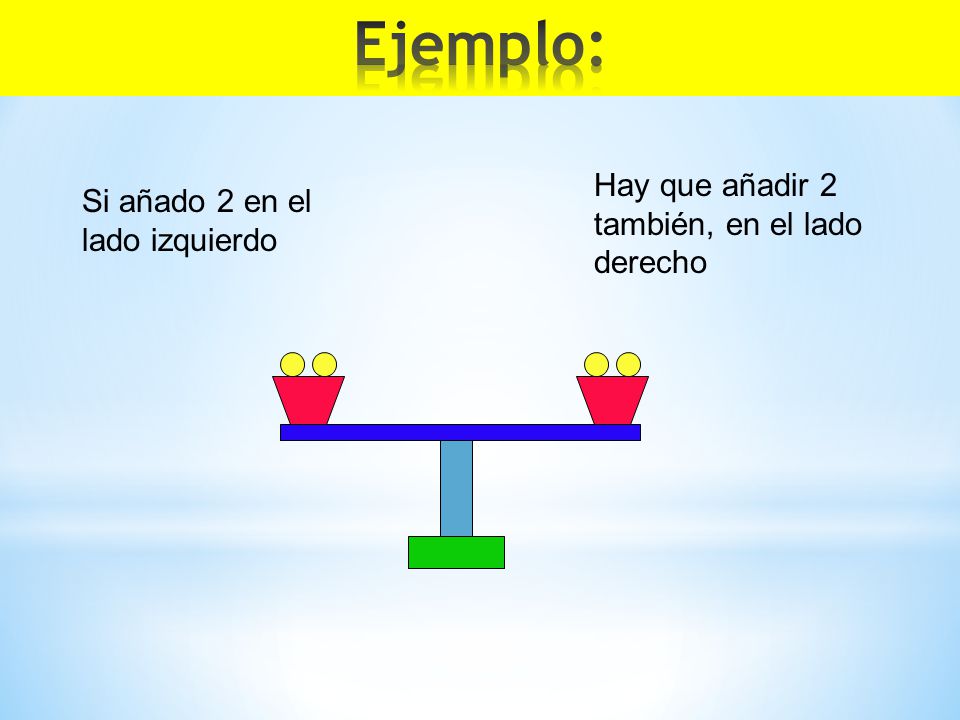 Ejemplo:

Si añado 2 en el lado izquierdo

Hay que añadir 2 también, en el lado derecho